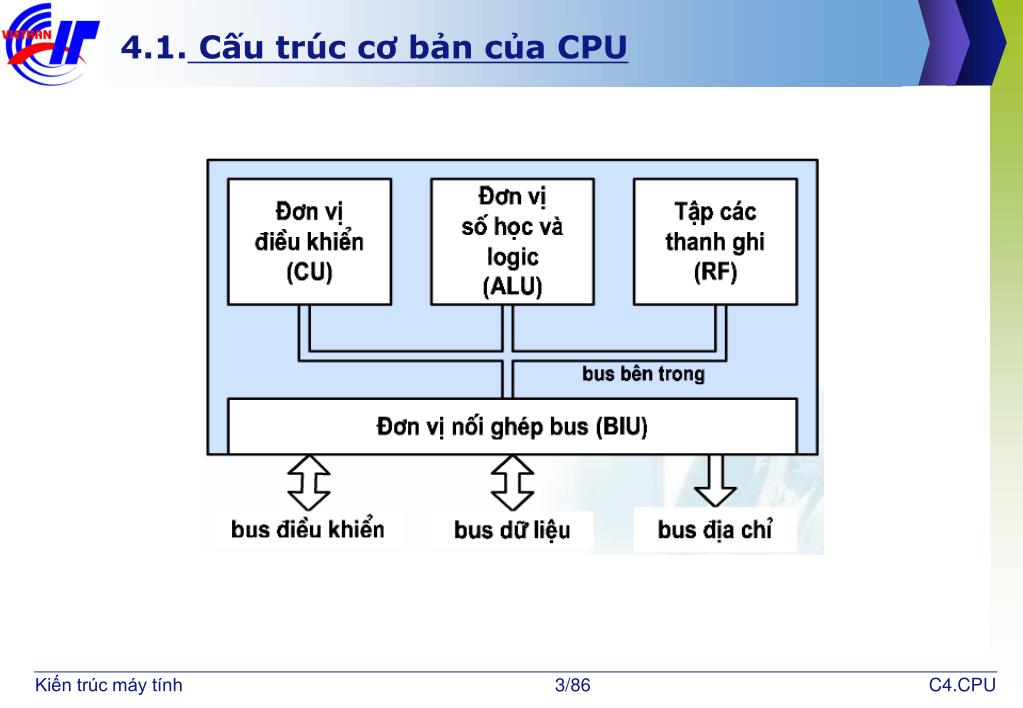 VIETHAN

4.1. Cấu trúc cơ bản của CPU

Đơn vị điều khiển (CU)

Đơn vị số học và logic (ALU)

Tập các thanh ghi (RF)

bus bên trong

Đơn vị nối ghép bus (BIU)

bus điều khiển

bus dữ liệu

bus địa chỉ

Kiến trúc máy tính 3/86 C4.CPU